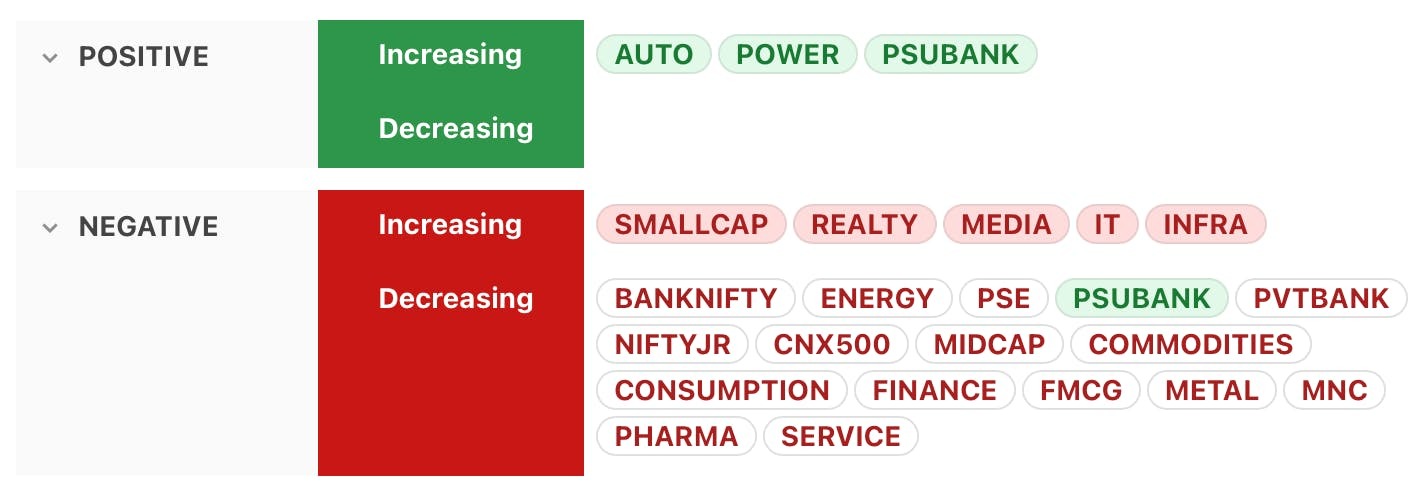 POSITIVE
Increasing
AUTO POWER PSUBANK
Decreasing

NEGATIVE
Increasing
SMALLCAP REALTY MEDIA IT INFRA
Decreasing
BANKNIFTY ENERGY PSE PSUBANK PVTBANK NIFTYJR CNX500 MIDCAP COMMODITIES CONSUMPTION FINANCE FMCG METAL MNC PHARMA SERVICE